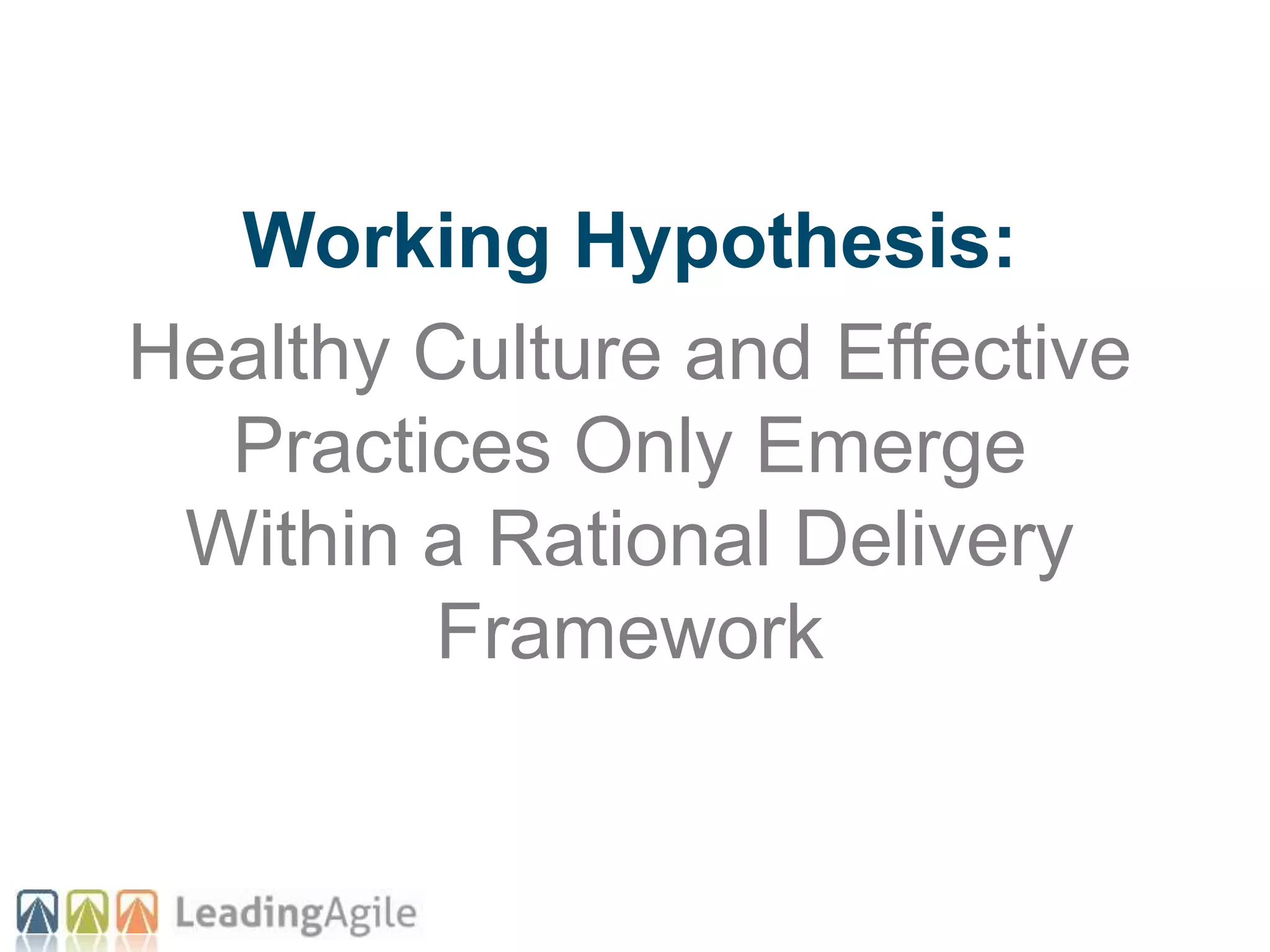 Working Hypothesis:

Healthy Culture and Effective Practices Only Emerge Within a Rational Delivery Framework

LeadingAgile